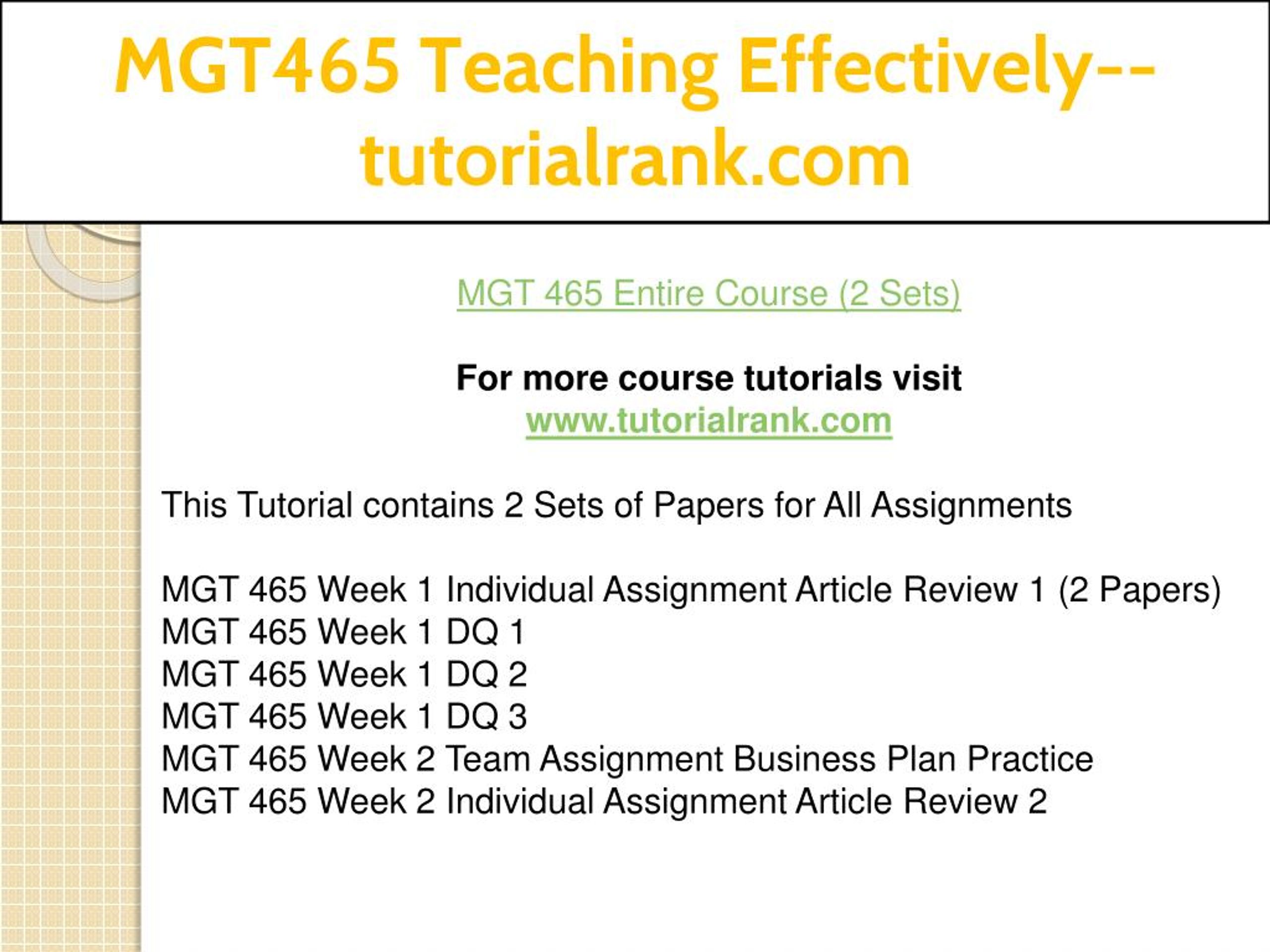 MGT465 Teaching Effectively--tutorialrank.com

MGT 465 Entire Course (2 Sets)

For more course tutorials visit
www.tutorialrank.com

This Tutorial contains 2 Sets of Papers for All Assignments

MGT 465 Week 1 Individual Assignment Article Review 1 (2 Papers)
MGT 465 Week 1 DQ 1
MGT 465 Week 1 DQ 2
MGT 465 Week 1 DQ 3
MGT 465 Week 2 Team Assignment Business Plan Practice
MGT 465 Week 2 Individual Assignment Article Review 2